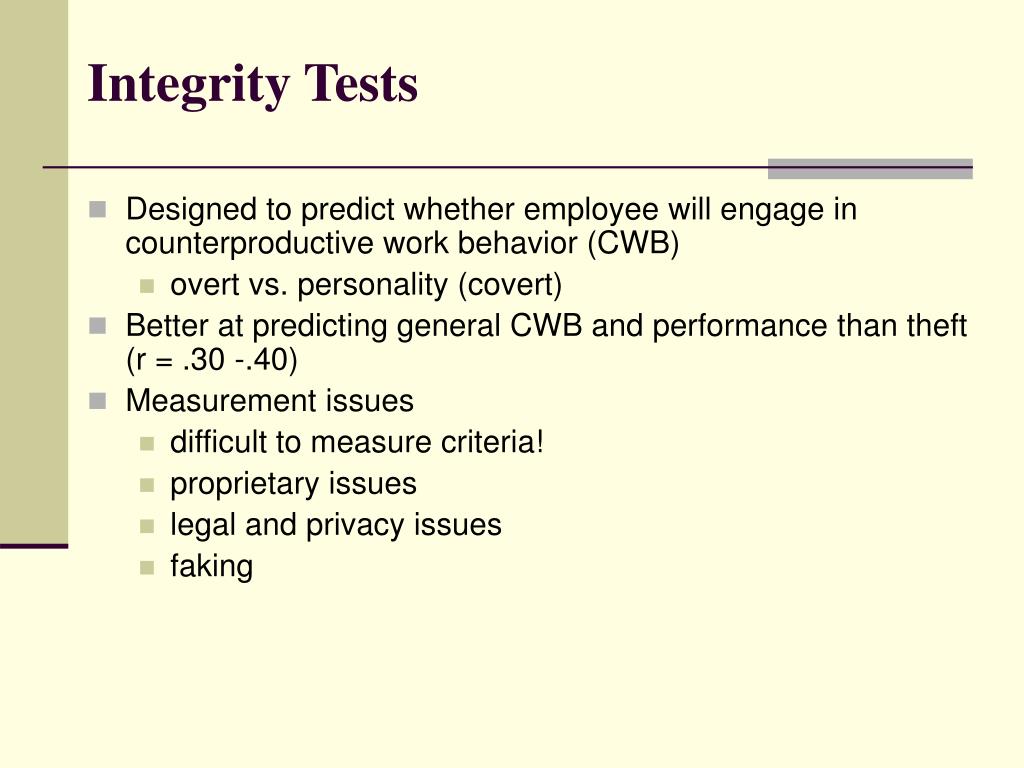 Integrity Tests

Designed to predict whether employee will engage in counterproductive work behavior (CWB)

overt vs. personality (covert)

Better at predicting general CWB and performance than theft (r = .30 -.40)

Measurement issues

difficult to measure criteria!

proprietary issues

legal and privacy issues

faking